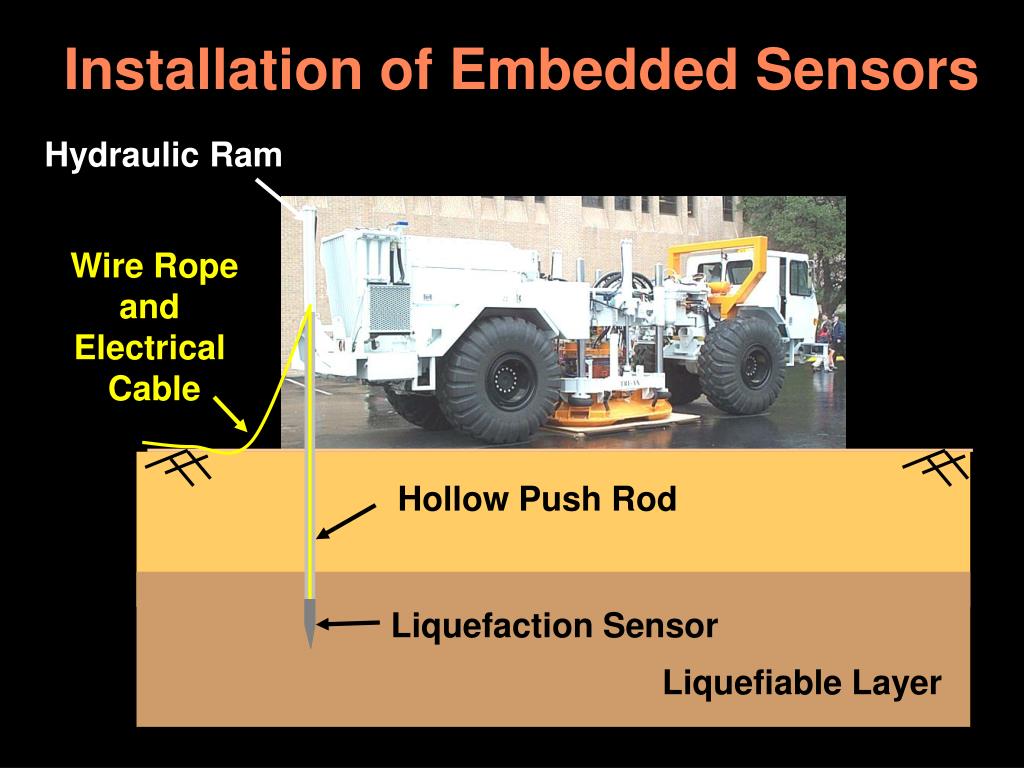 Installation of Embedded Sensors

Hydraulic Ram

Wire Rope and Electrical Cable

Hollow Push Rod

Liquefaction Sensor

Liquefiable Layer